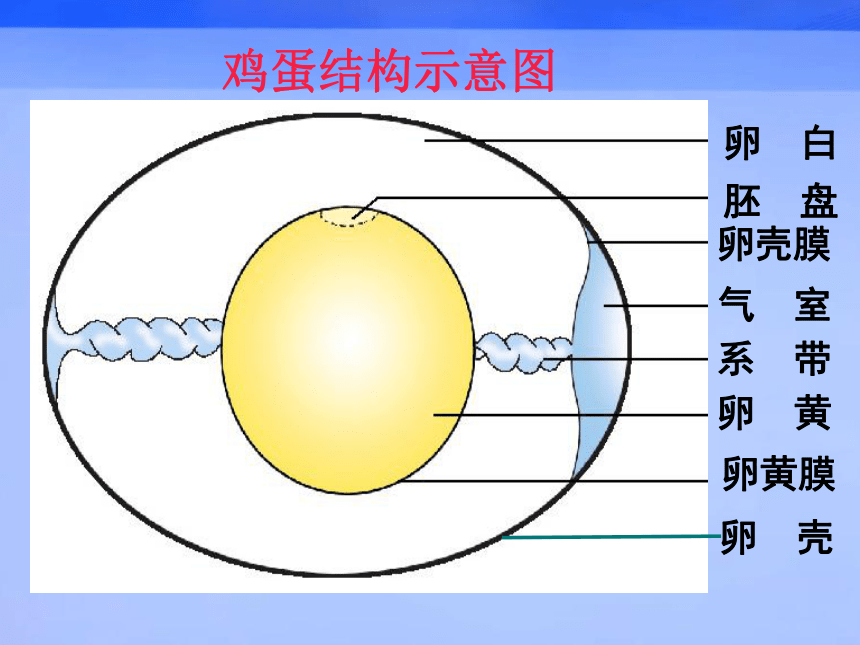 鸡蛋结构示意图

卵　白
胚　盘
卵壳膜
气　室
系　带
卵　黄
卵黄膜
卵　壳